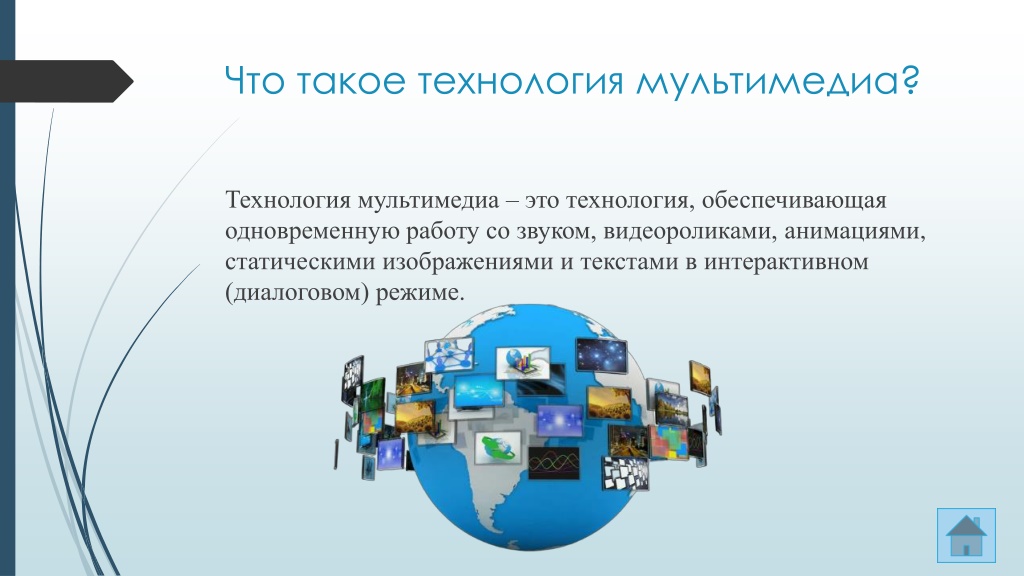 Что такое технология мультимедиа?

Технология мультимедиа – это технология, обеспечивающая одновременную работу со звуком, видеороликами, анимациями, статическими изображениями и текстами в интерактивном (диалоговом) режиме.